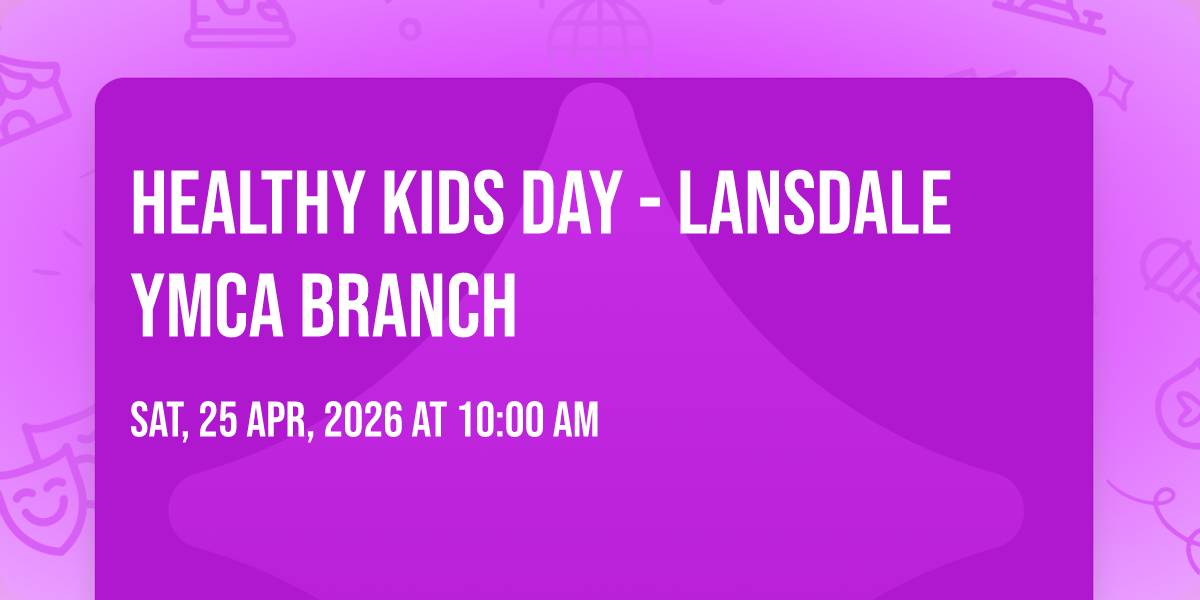 HEALTHY KIDS DAY - LANSDALE YMCA BRANCH

SAT, 25 APR, 2026 AT 10:00 AM